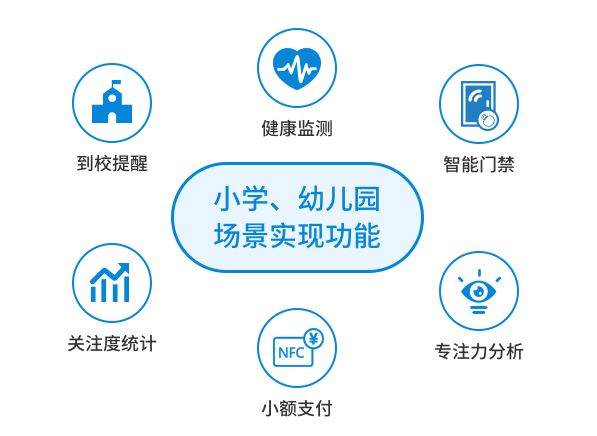 健康监测

到校提醒

智能门禁

小学、幼儿园
场景实现功能

关注度统计

专注力分析

NFC ¥

小额支付